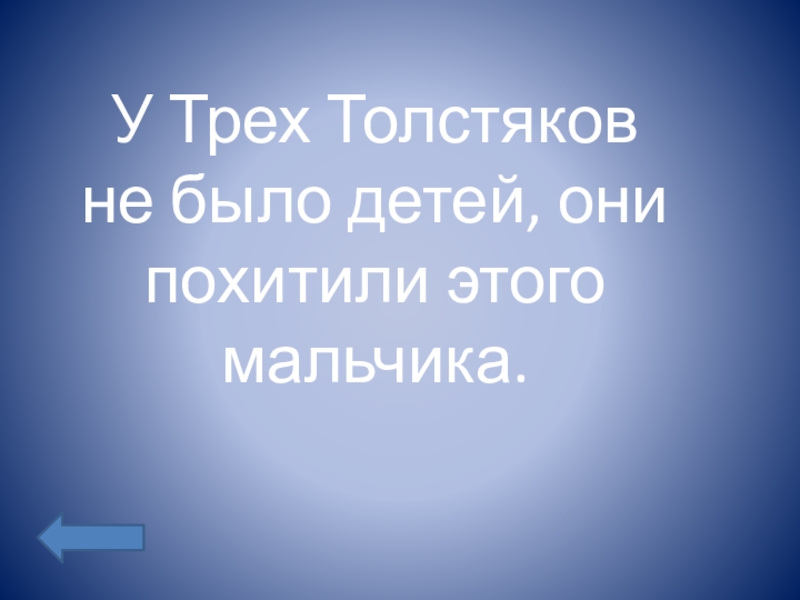 У Трех Толстяков не было детей, они похитили этого мальчика.